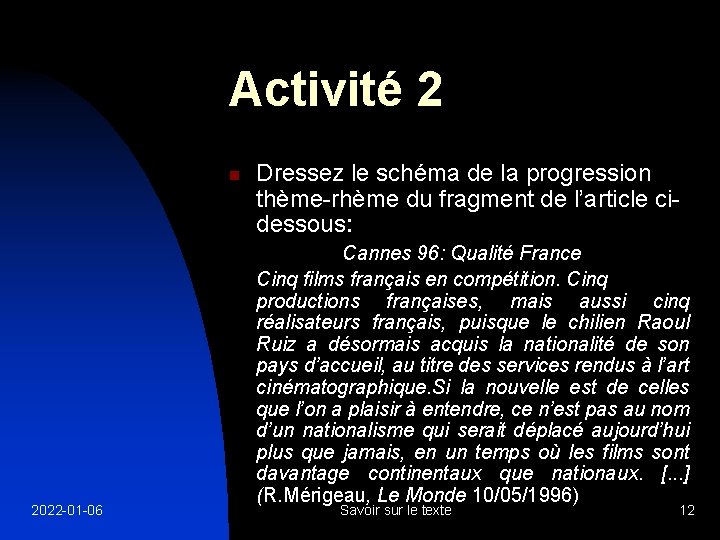 Activité 2

Dressez le schéma de la progression thème-rhème du fragment de l'article ci-dessous:

Cannes 96: Qualité France

Cinq films français en compétition. Cinq productions françaises, mais aussi cinq réalisateurs français, puisque le chilien Raoul Ruiz a désormais acquis la nationalité de son pays d'accueil, au titre des services rendus à l'art cinématographique.Si la nouvelle est de celles que l'on a plaisir à entendre, ce n'est pas au nom d'un nationalisme qui serait déplacé aujourd'hui plus que jamais, en un temps où les films sont davantage continentaux que nationaux. [...] (R.Mérigeau, Le Monde 10/05/1996)

2022-01-06

Savoir sur le texte

12